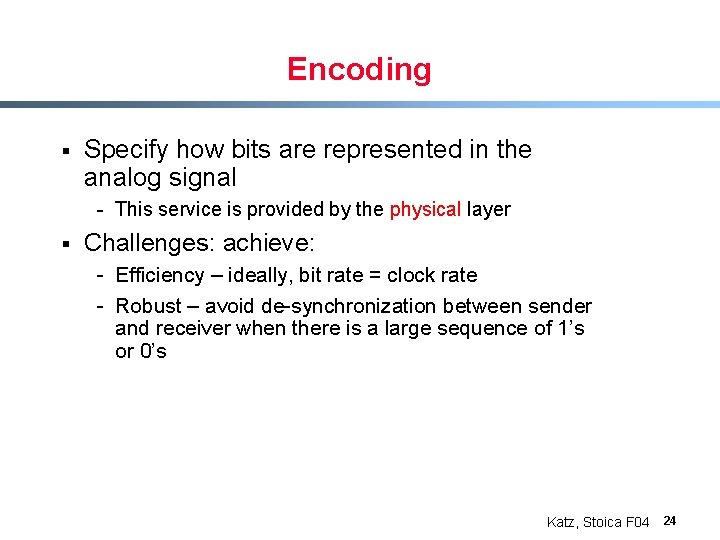 Encoding

▪ Specify how bits are represented in the analog signal
  - This service is provided by the physical layer
▪ Challenges: achieve:
  - Efficiency – ideally, bit rate = clock rate
  - Robust – avoid de-synchronization between sender and receiver when there is a large sequence of 1's or 0's

Katz, Stoica F04 24